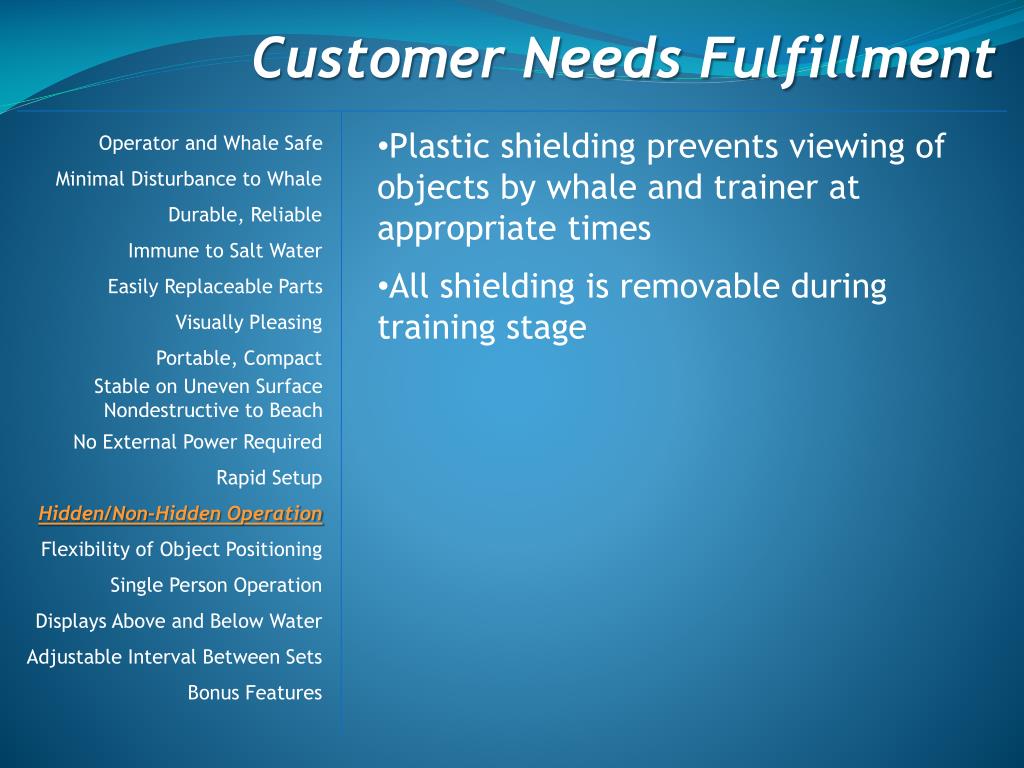 Customer Needs Fulfillment

Operator and Whale Safe
Minimal Disturbance to Whale
Durable, Reliable
Immune to Salt Water
Easily Replaceable Parts
Visually Pleasing
Portable, Compact
Stable on Uneven Surface
Nondestructive to Beach
No External Power Required
Rapid Setup
Hidden/Non-Hidden Operation
Flexibility of Object Positioning
Single Person Operation
Displays Above and Below Water
Adjustable Interval Between Sets
Bonus Features

•Plastic shielding prevents viewing of objects by whale and trainer at appropriate times

•All shielding is removable during training stage